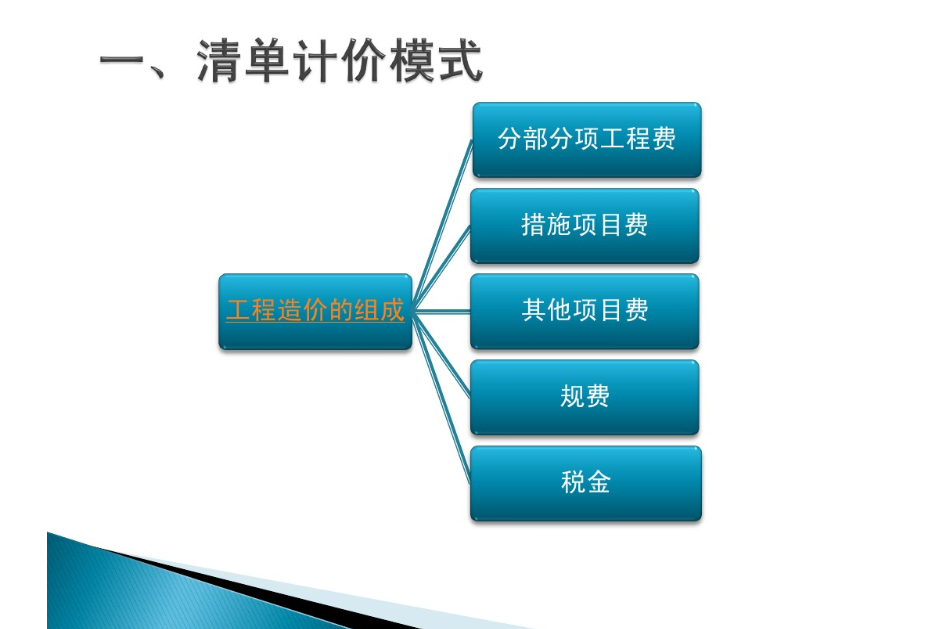 一、清单计价模式

工程造价的组成

分部分项工程费

措施项目费

其他项目费

规费

税金